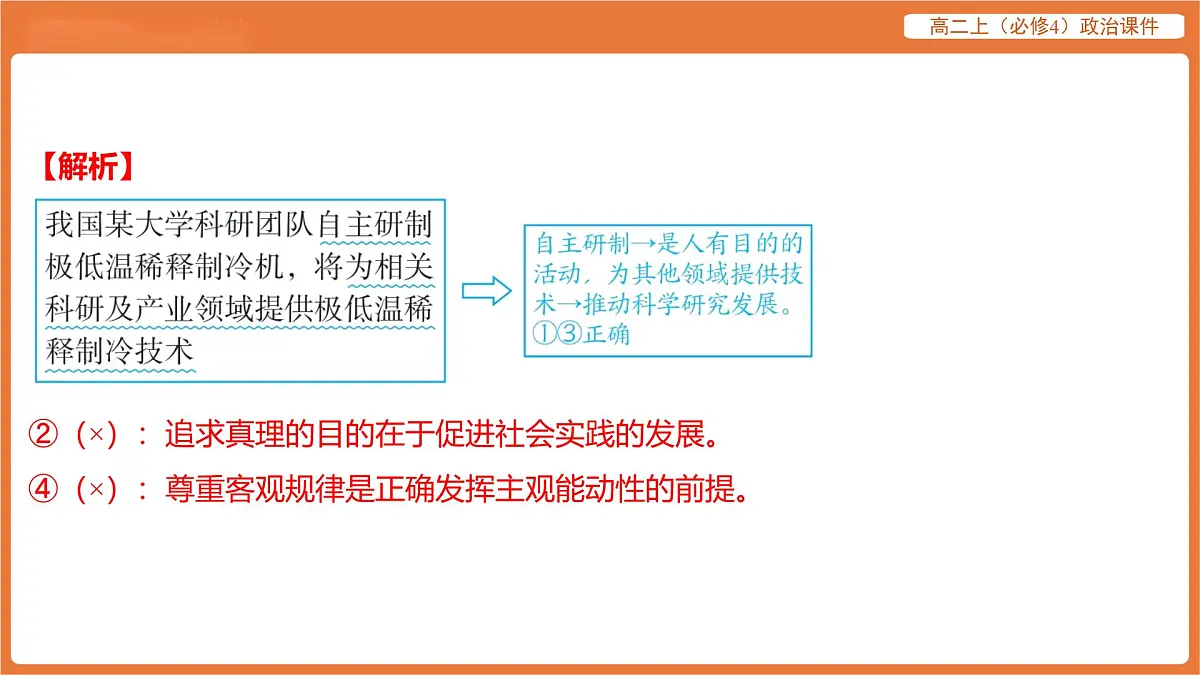 高二上（必修4）政治课件

【解析】

我国某大学科研团队自主研制极低温稀释制冷机，将为相关科研及产业领域提供极低温稀释制冷技术

自主研制→是人有目的的活动，为其他领域提供技术→推动科学研究发展。①③正确

②（×）：追求真理的目的在于促进社会实践的发展。

④（×）：尊重客观规律是正确发挥主观能动性的前提。